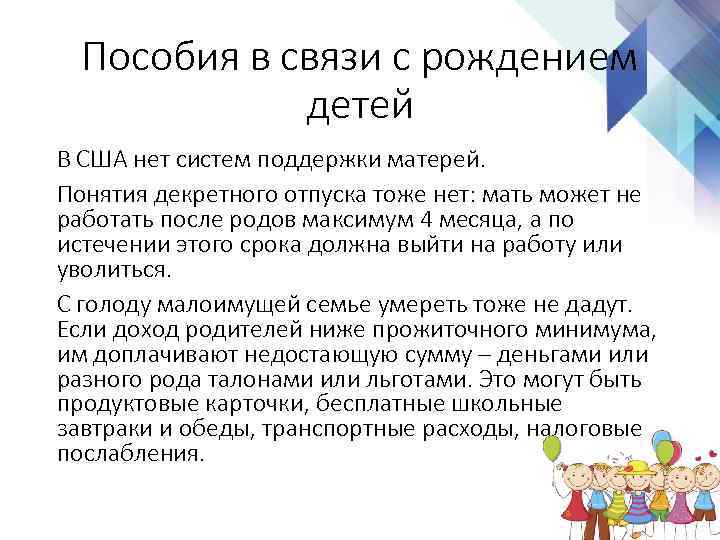 Пособия в связи с рождением детей

В США нет систем поддержки матерей.

Понятия декретного отпуска тоже нет: мать может не работать после родов максимум 4 месяца, а по истечении этого срока должна выйти на работу или уволиться.

С голоду малоимущей семье умереть тоже не дадут. Если доход родителей ниже прожиточного минимума, им доплачивают недостающую сумму – деньгами или разного рода талонами или льготами. Это могут быть продуктовые карточки, бесплатные школьные завтраки и обеды, транспортные расходы, налоговые послабления.